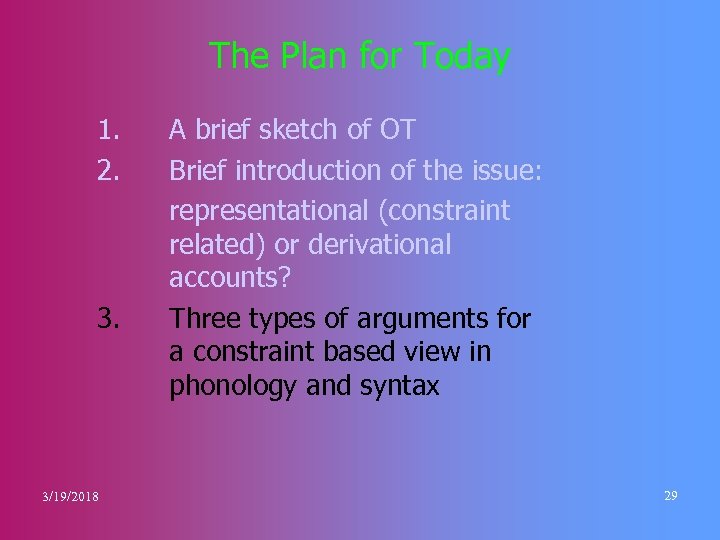 The Plan for Today

1. A brief sketch of OT

2. Brief introduction of the issue:

representational (constraint related) or derivational accounts?

3. Three types of arguments for a constraint based view in phonology and syntax

3/19/2018

29